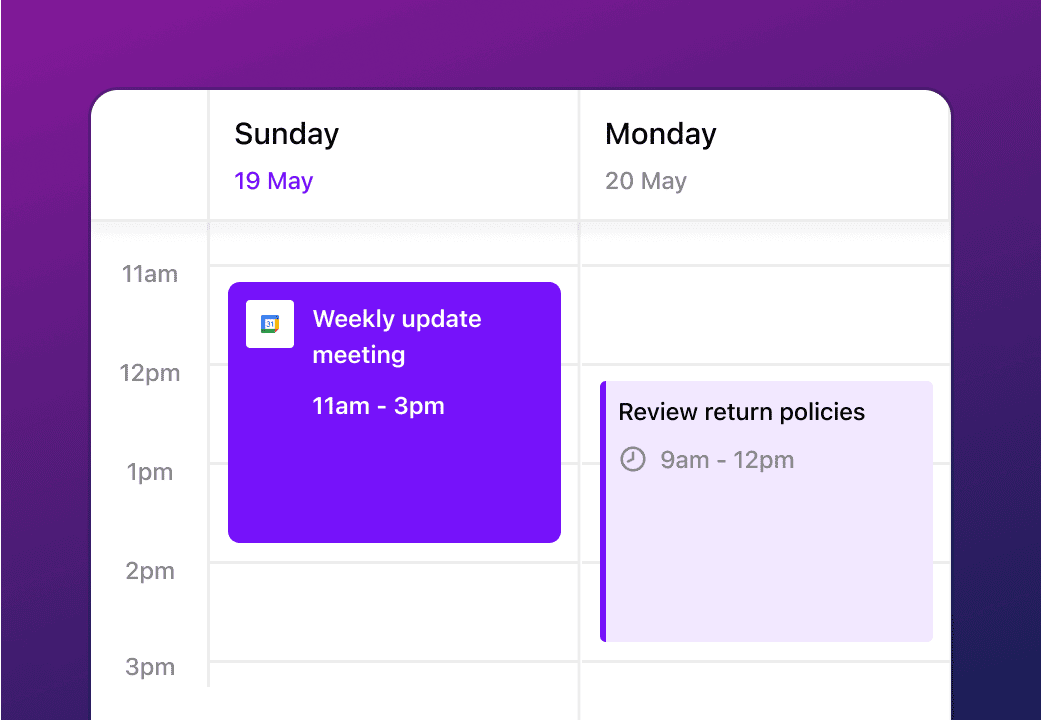 Sunday
19 May

Monday
20 May

11am
12pm
1pm
2pm
3pm

31

Weekly update meeting
11am - 3pm

Review return policies
9am - 12pm